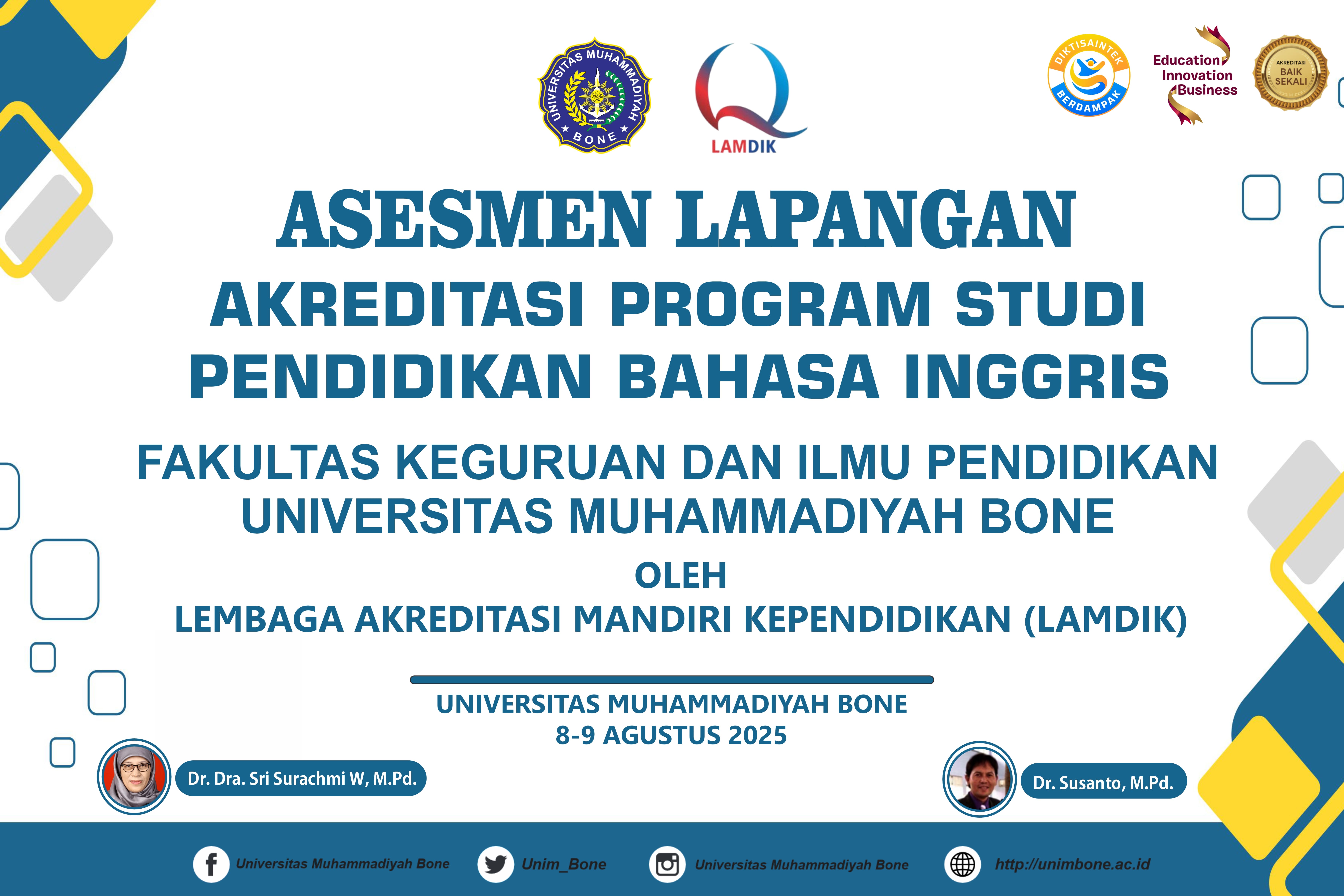 UNIVERSITAS MUHAMMADIYAH BONE

LAMDIK

DIKTISAINTEK BERDAMPAK

Education Innovation Business

AKREDITASI BAIK SEKALI

ASESMEN LAPANGAN
AKREDITASI PROGRAM STUDI
PENDIDIKAN BAHASA INGGRIS

FAKULTAS KEGURUAN DAN ILMU PENDIDIKAN
UNIVERSITAS MUHAMMADIYAH BONE

OLEH
LEMBAGA AKREDITASI MANDIRI KEPENDIDIKAN (LAMDIK)

UNIVERSITAS MUHAMMADIYAH BONE
8-9 AGUSTUS 2025

Dr. Dra. Sri Surachmi W, M.Pd.

Dr. Susanto, M.Pd.

Universitas Muhammadiyah Bone
Unim_Bone
Universitas Muhammadiyah Bone
http://unimbone.ac.id